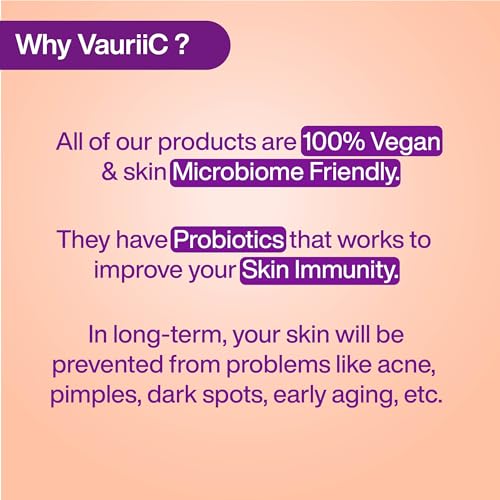 Why VauriiC ?

All of our products are 100% Vegan & skin Microbiome Friendly.

They have Probiotics that works to improve your Skin Immunity.

In long-term, your skin will be prevented from problems like acne, pimples, dark spots, early aging, etc.